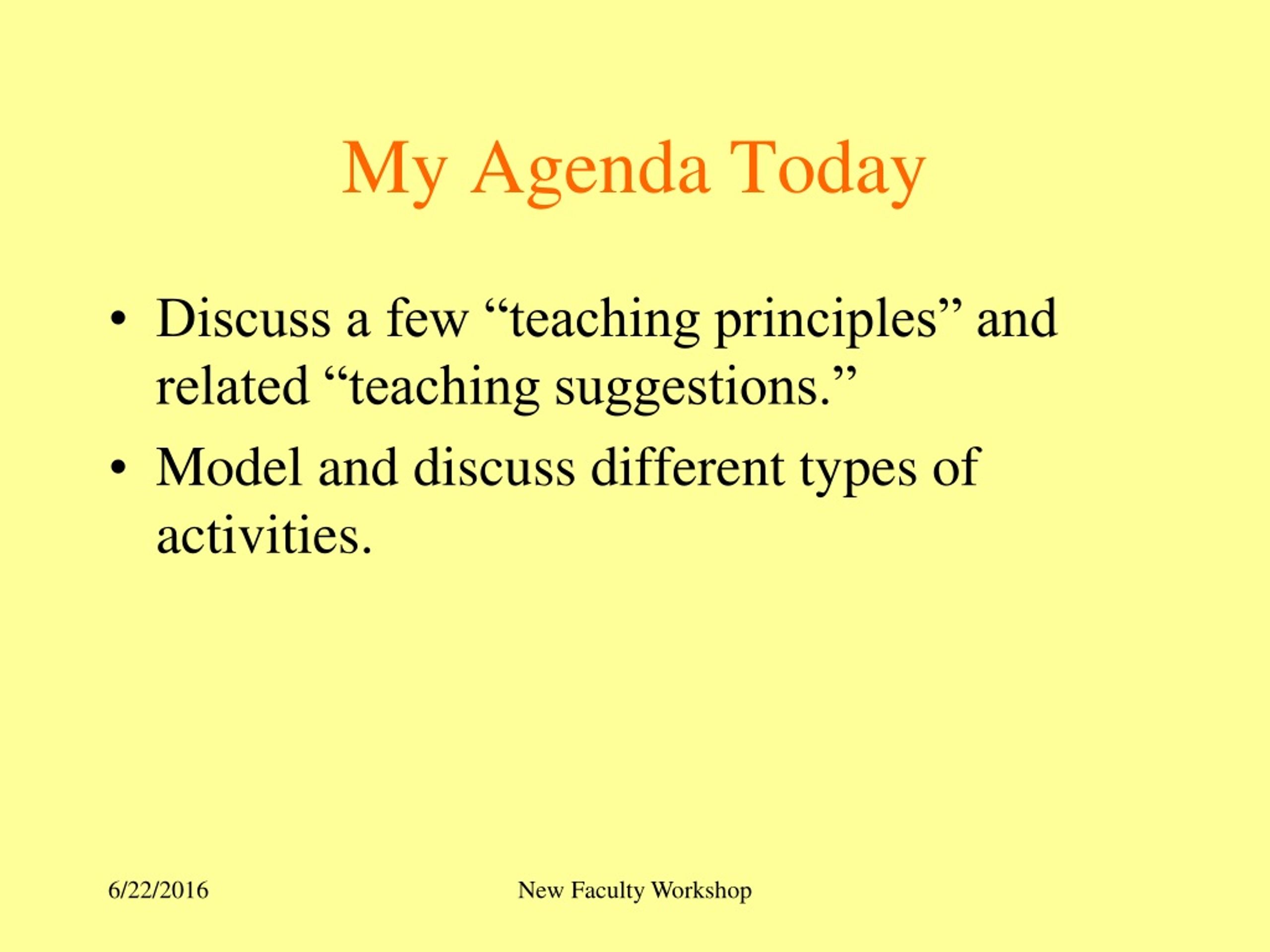 My Agenda Today

• Discuss a few “teaching principles” and related “teaching suggestions.”
• Model and discuss different types of activities.

6/22/2016

New Faculty Workshop